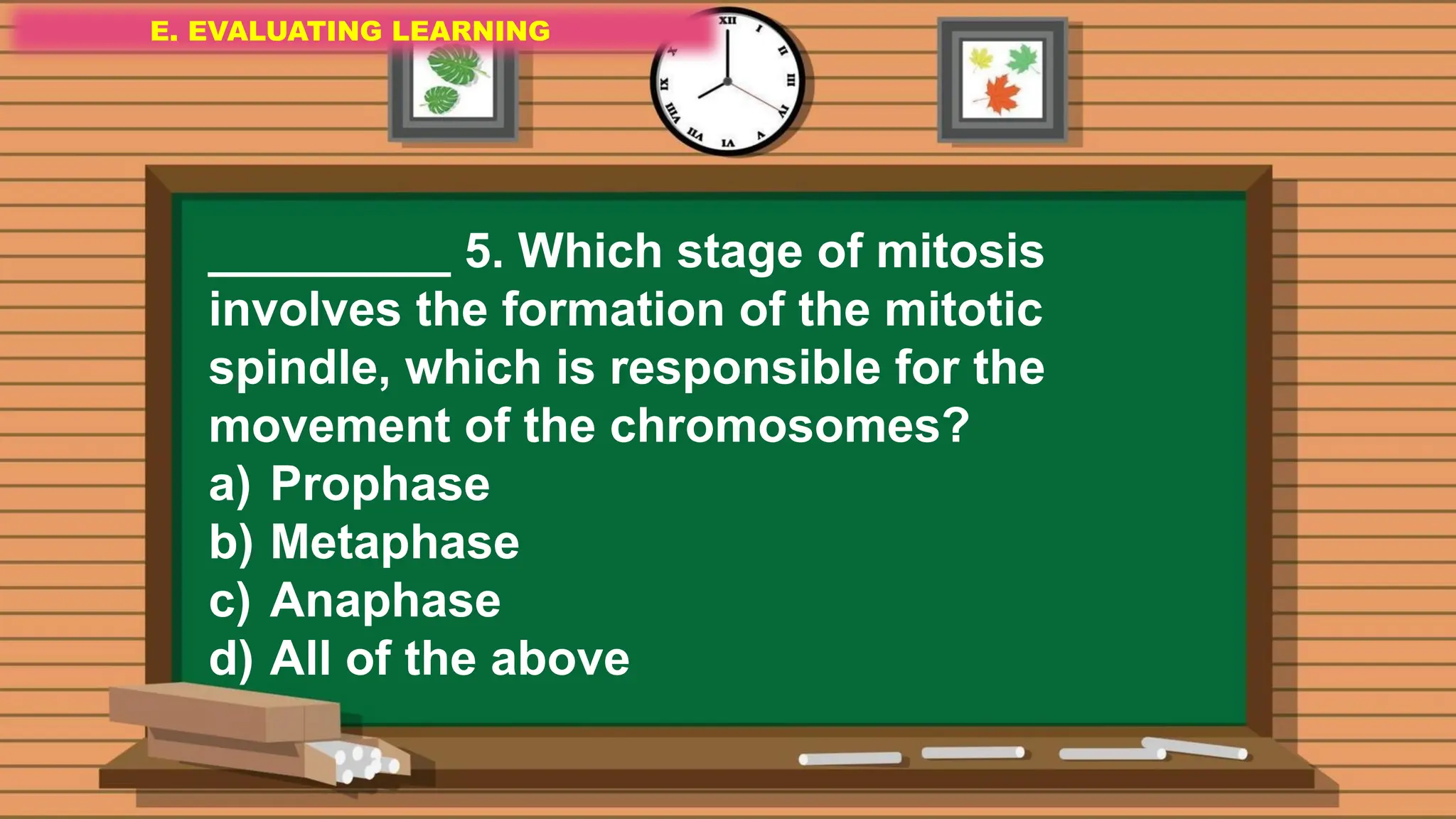 E. EVALUATING LEARNING

XII I II III IV V VI VII VIII IX X

__________ 5. Which stage of mitosis involves the formation of the mitotic spindle, which is responsible for the movement of the chromosomes?
a) Prophase
b) Metaphase
c) Anaphase
d) All of the above